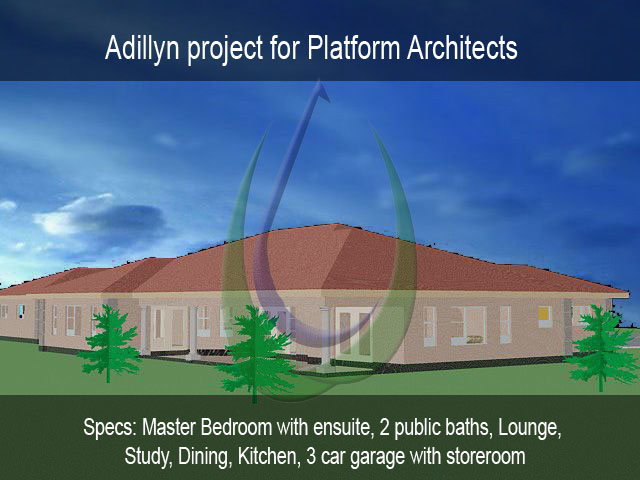 Adillyn project for Platform Architects

Specs: Master Bedroom with ensuite, 2 public baths, Lounge, Study, Dining, Kitchen, 3 car garage with storeroom